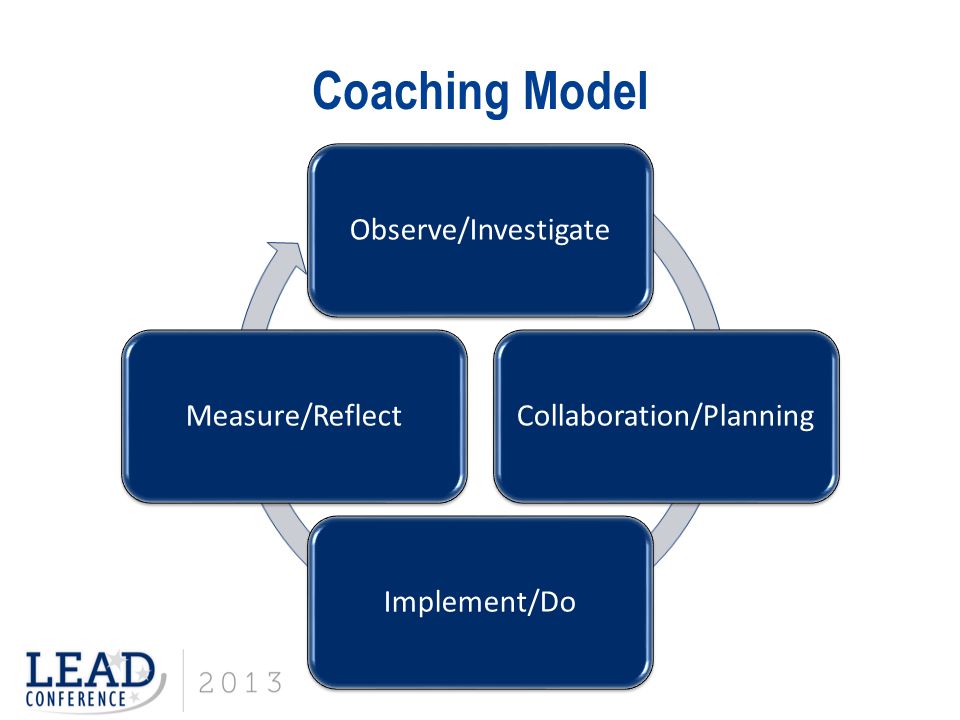 Coaching Model

Observe/Investigate

Collaboration/Planning

Implement/Do

Measure/Reflect

LEAD CONFERENCE 2013